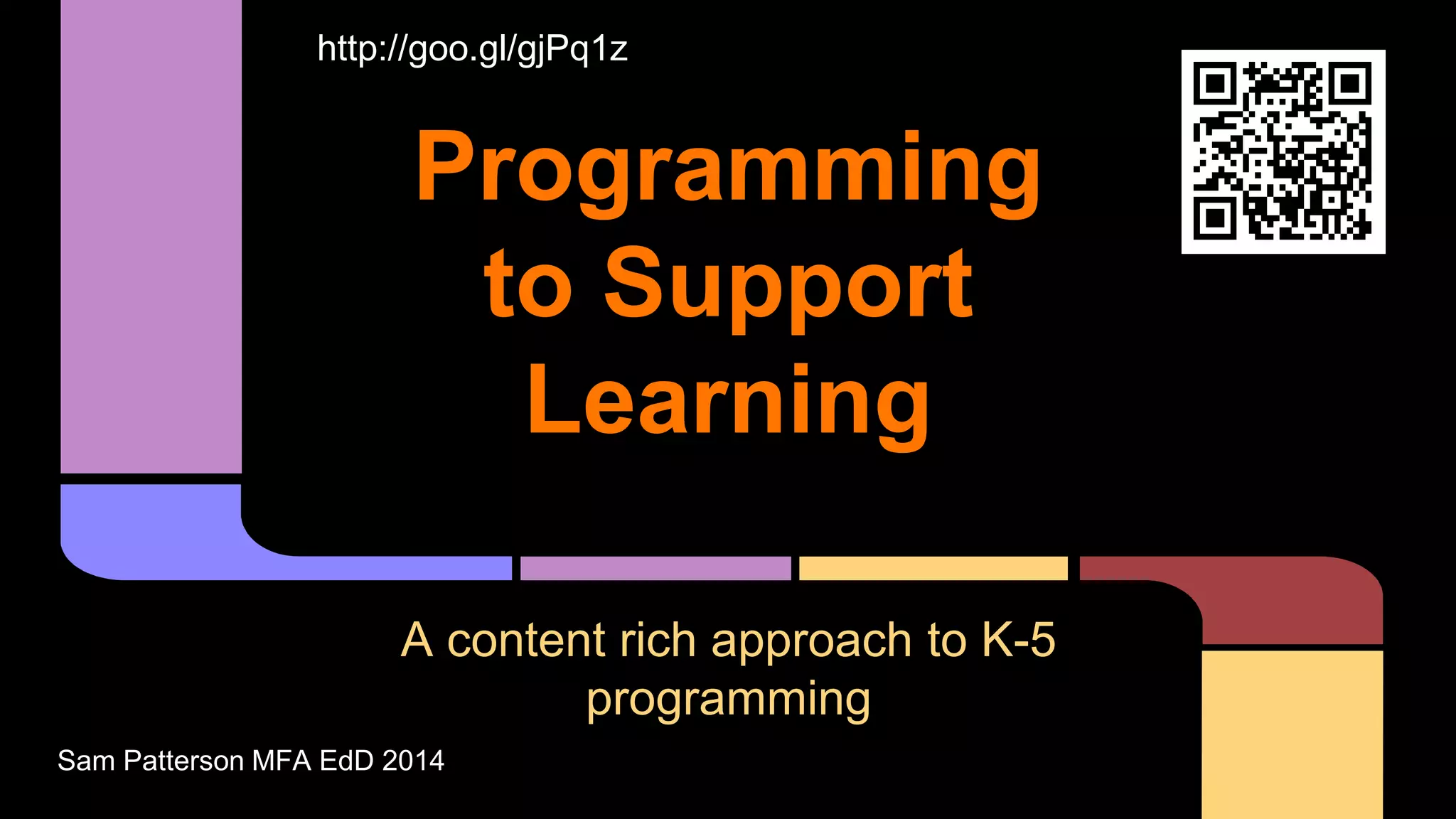 http://goo.gl/gjPq1z

Programming to Support Learning

A content rich approach to K-5 programming

Sam Patterson MFA EdD 2014